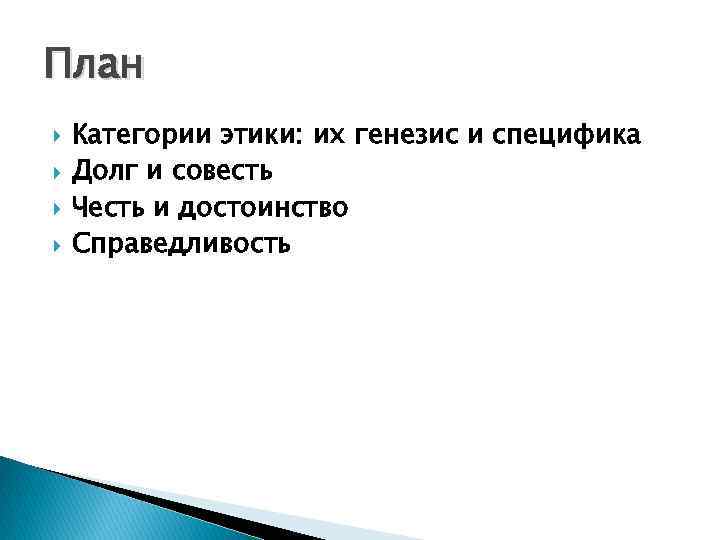 План

Категории этики: их генезис и специфика
Долг и совесть
Честь и достоинство
Справедливость